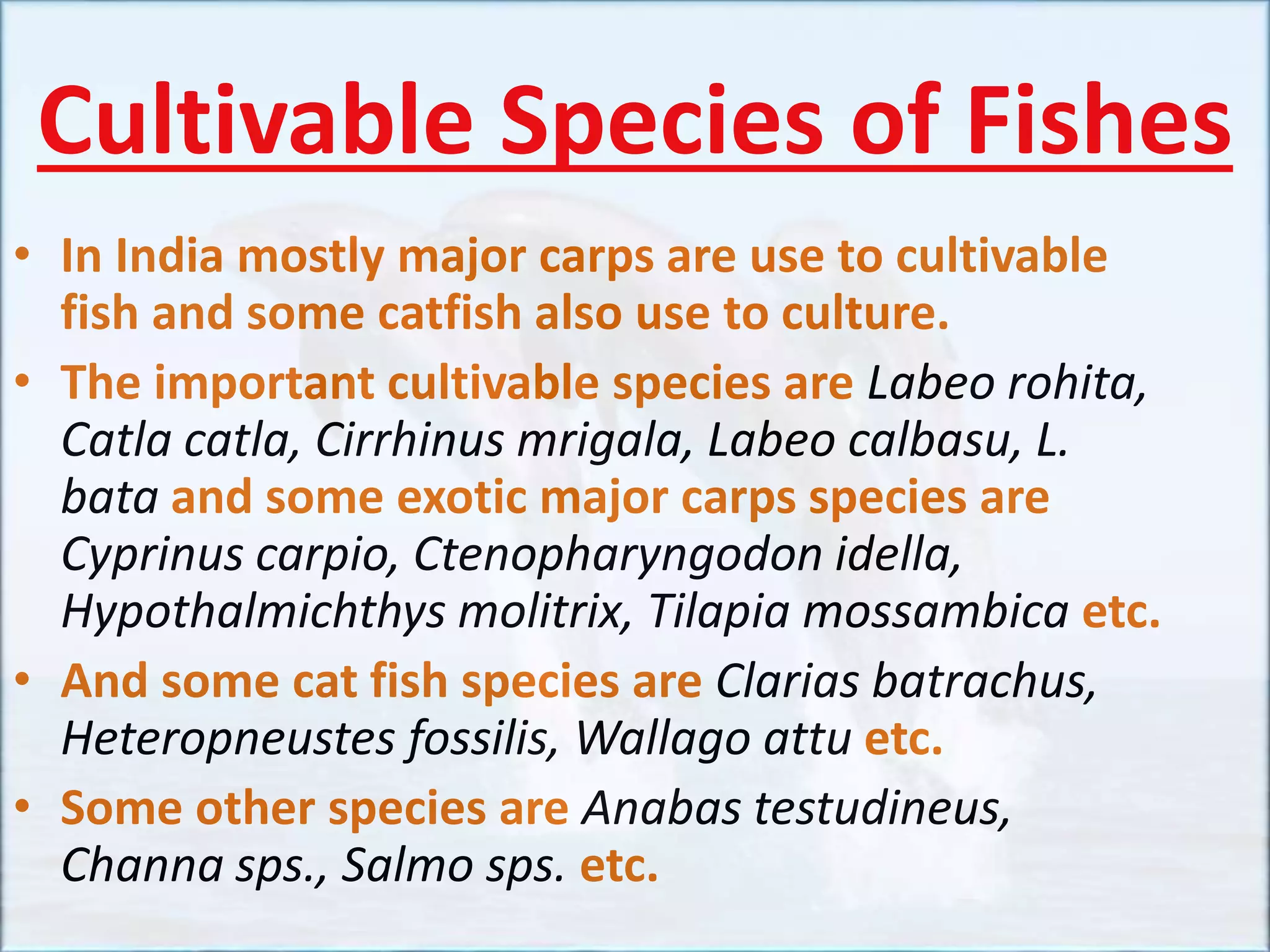 Cultivable Species of Fishes

• In India mostly major carps are use to cultivable fish and some catfish also use to culture.

• The important cultivable species are Labeo rohita, Catla catla, Cirrhinus mrigala, Labeo calbasu, L. bata and some exotic major carps species are Cyprinus carpio, Ctenopharyngodon idella, Hypothalmichthys molitrix, Tilapia mossambica etc.

• And some cat fish species are Clarias batrachus, Heteropneustes fossilis, Wallago attu etc.

• Some other species are Anabas testudineus, Channa sps., Salmo sps. etc.